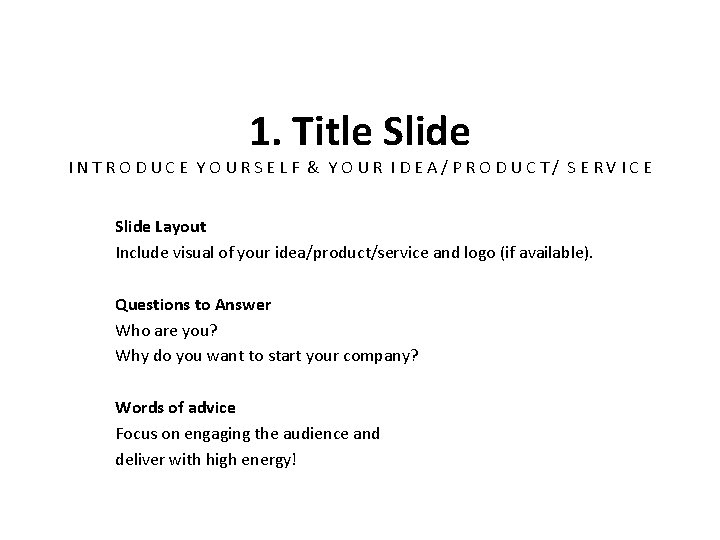 1. Title Slide

INTRODUCE YOURSELF & YOUR IDEA/PRODUCT/ SERVICE

Slide Layout
Include visual of your idea/product/service and logo (if available).

Questions to Answer
Who are you?
Why do you want to start your company?

Words of advice
Focus on engaging the audience and deliver with high energy!